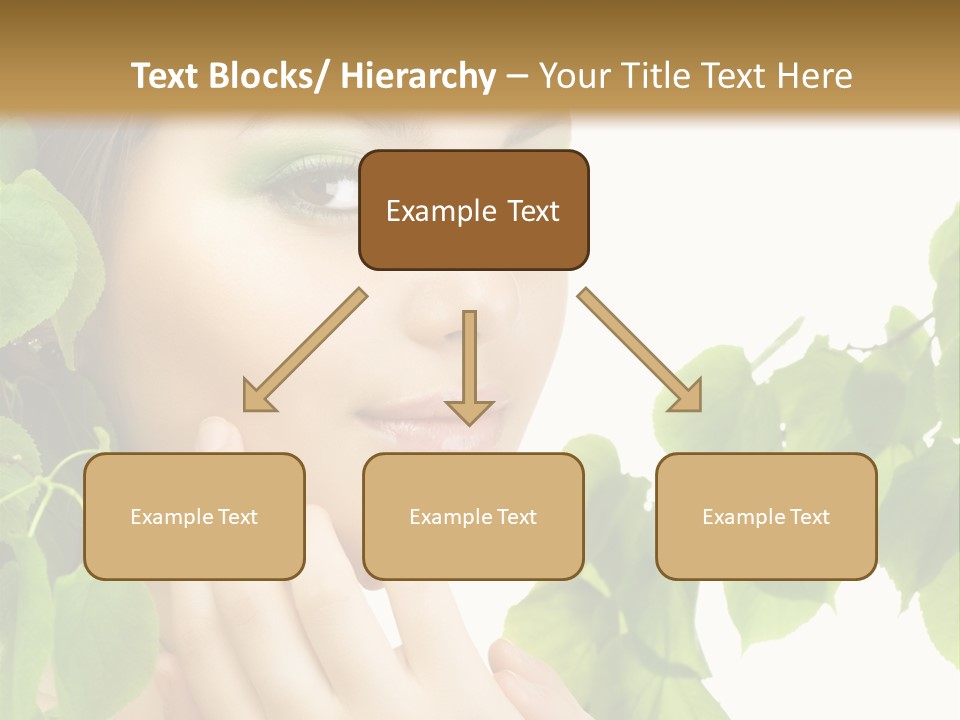 Text Blocks/ Hierarchy – Your Title Text Here

Example Text

Example Text

Example Text

Example Text